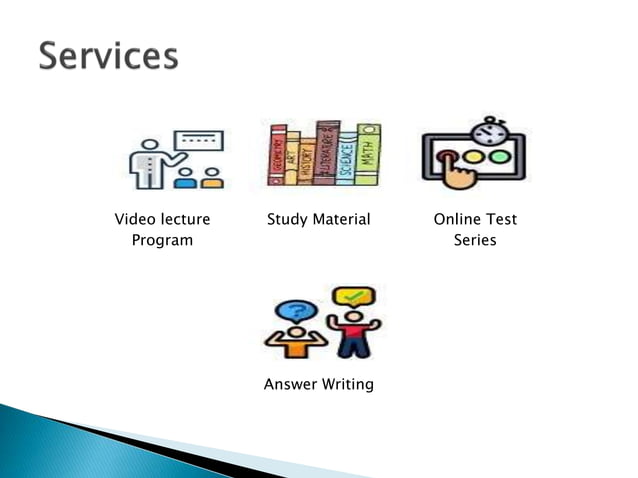 Services

GEOMETRY ART HISTORY LITERATURE SCIENCE MATH

Video lecture Program

Study Material

Online Test Series

Answer Writing